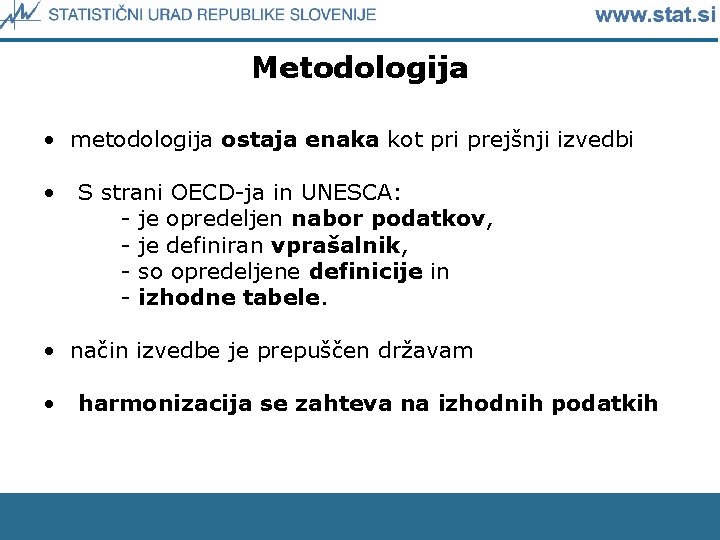 STATISTIČNI URAD REPUBLIKE SLOVENIJE www.stat.si

Metodologija

• metodologija ostaja enaka kot pri prejšnji izvedbi

• S strani OECD-ja in UNESCA:
- je opredeljen nabor podatkov,
- je definiran vprašalnik,
- so opredeljene definicije in
- izhodne tabele.

• način izvedbe je prepuščen državam

• harmonizacija se zahteva na izhodnih podatkih